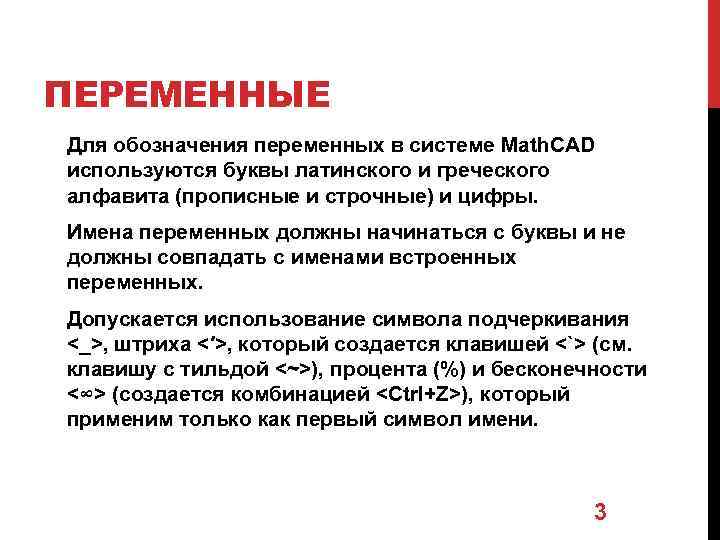 ПЕРЕМЕННЫЕ

Для обозначения переменных в системе MathCAD используются буквы латинского и греческого алфавита (прописные и строчные) и цифры.

Имена переменных должны начинаться с буквы и не должны совпадать с именами встроенных переменных.

Допускается использование символа подчеркивания <_>, штриха <′>, который создается клавишей <`> (см. клавишу с тильдой <~>), процента (%) и бесконечности <∞> (создается комбинацией <Ctrl+Z>), который применим только как первый символ имени.

3